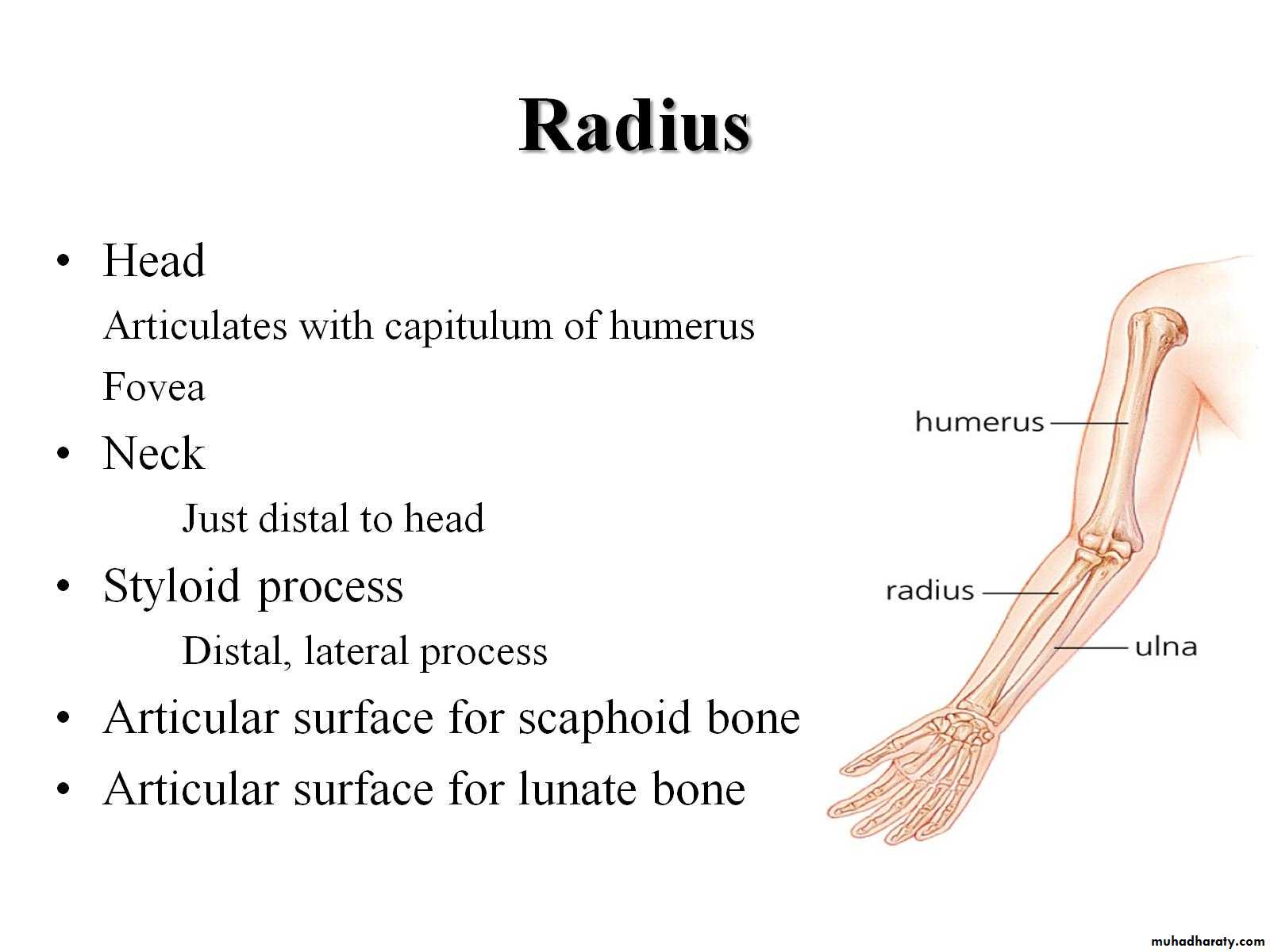 Radius

• Head

Articulates with capitulum of humerus

Fovea

• Neck

Just distal to head

• Styloid process

Distal, lateral process

• Articular surface for scaphoid bone

• Articular surface for lunate bone

humerus

radius

ulna

muhadharaty.com